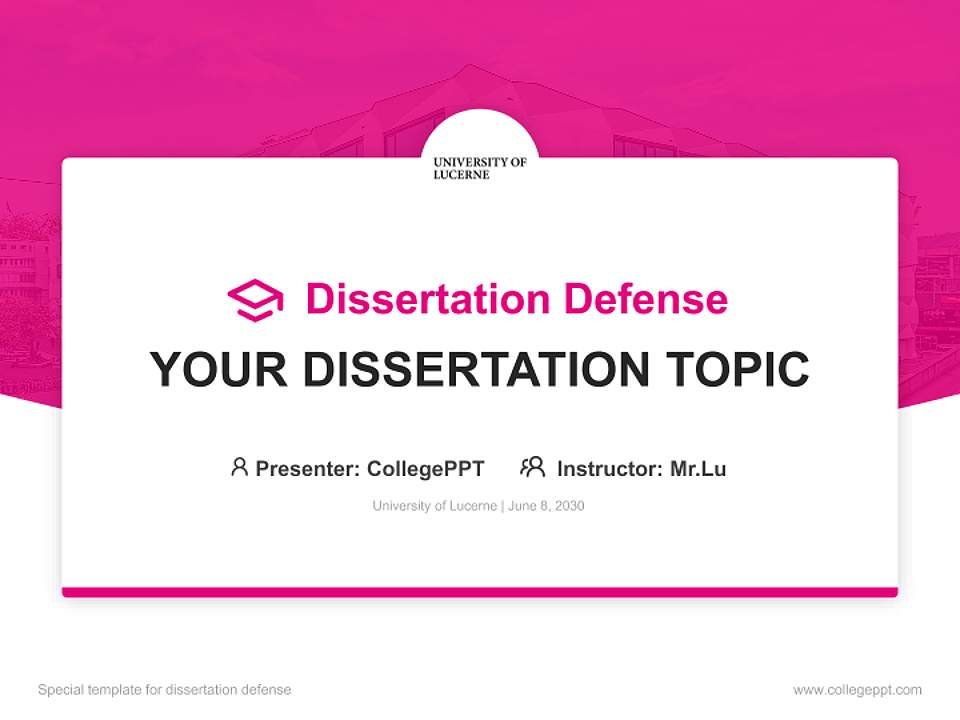 UNIVERSITY OF LUCERNE

Dissertation Defense

YOUR DISSERTATION TOPIC

Presenter: CollegePPT Instructor: Mr.Lu

University of Lucerne | June 8, 2030

Special template for dissertation defense

www.collegeppt.com